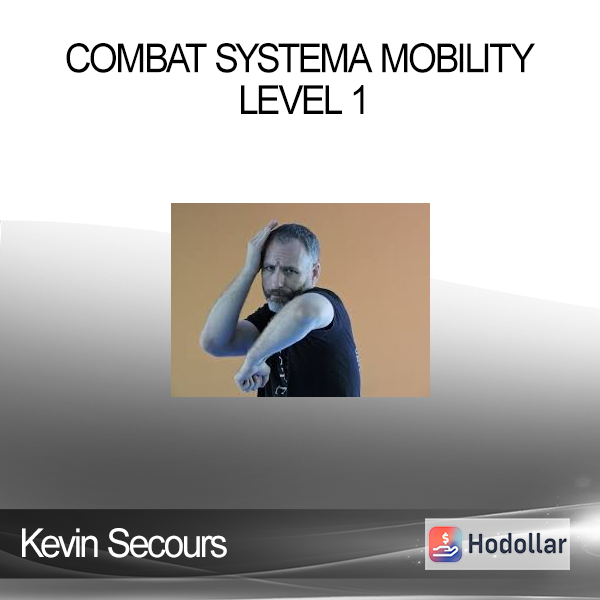 COMBAT SYSTEMA MOBILITY LEVEL 1

Kevin Secours

Hodollar